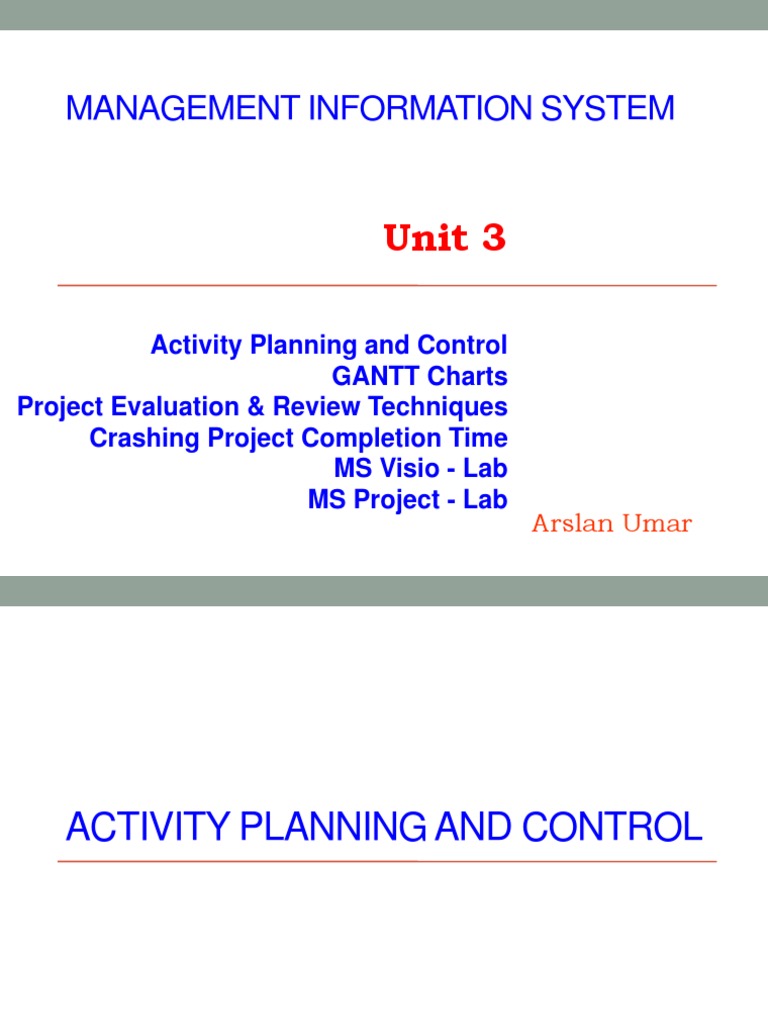 MANAGEMENT INFORMATION SYSTEM

Unit 3

Activity Planning and Control
GANTT Charts
Project Evaluation & Review Techniques
Crashing Project Completion Time
MS Visio - Lab
MS Project - Lab

Arslan Umar

ACTIVITY PLANNING AND CONTROL